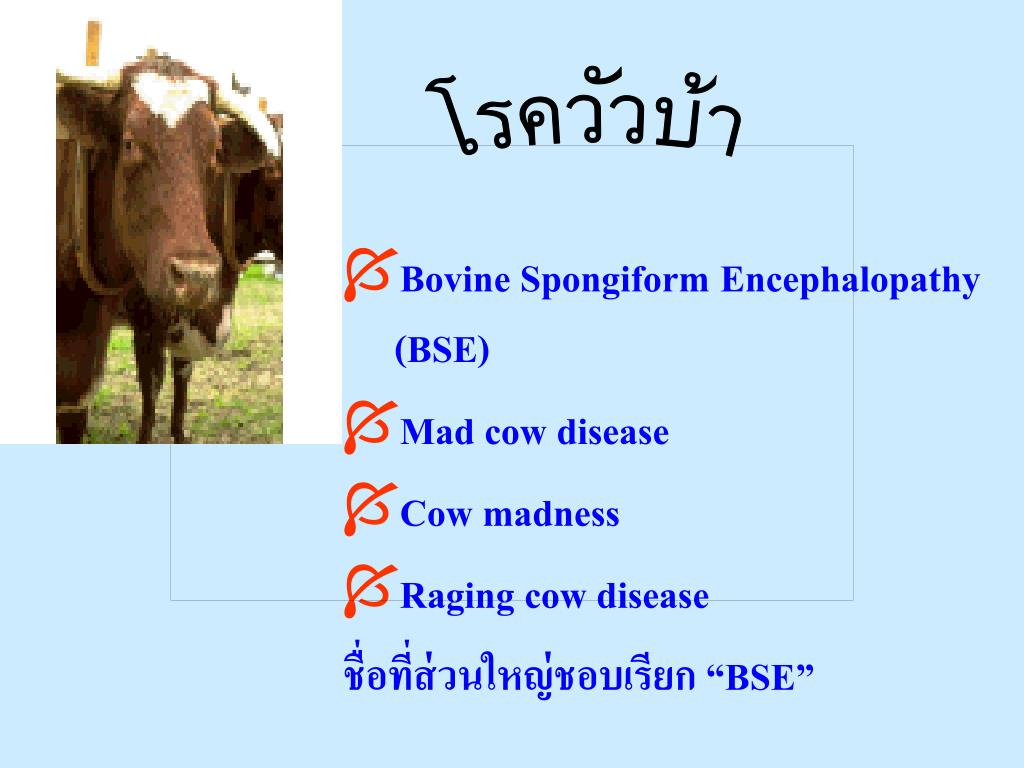 โรควัวบ้า

Bovine Spongiform Encephalopathy (BSE)

Mad cow disease

Cow madness

Raging cow disease

ชื่อที่ส่วนใหญ่ชอบเรียก “BSE”